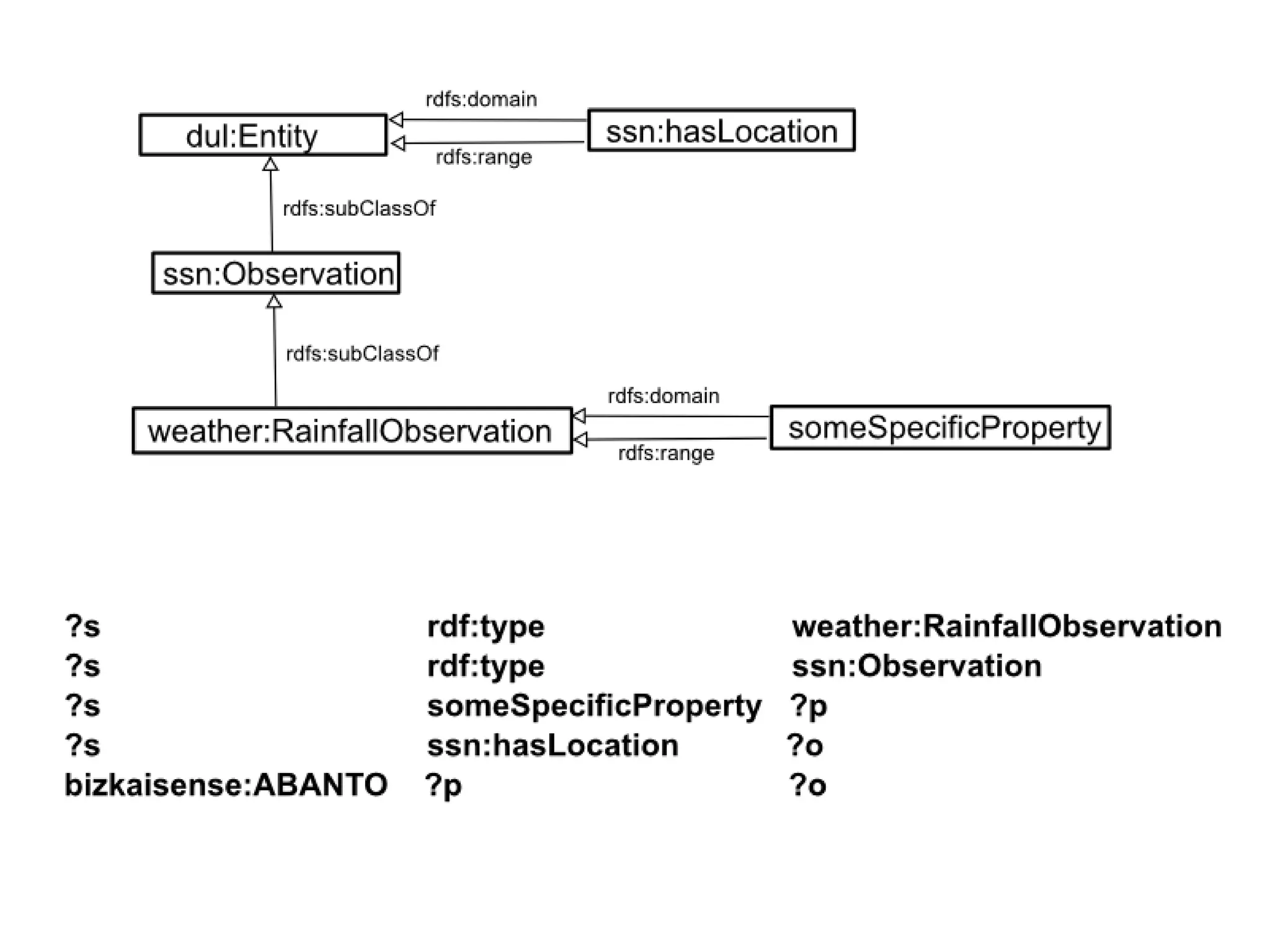 rdfs:domain

dul:Entity

ssn:hasLocation

rdfs:range

rdfs:subClassOf

ssn:Observation

rdfs:subClassOf

rdfs:domain

weather:RainfallObservation

someSpecificProperty

rdfs:range

| | | |
|---|---|---|
| ?s | rdf:type | weather:RainfallObservation |
| ?s | rdf:type | ssn:Observation |
| ?s | someSpecificProperty | ?p |
| ?s | ssn:hasLocation | ?o |
| bizkaisense:ABANTO | ?p | ?o |